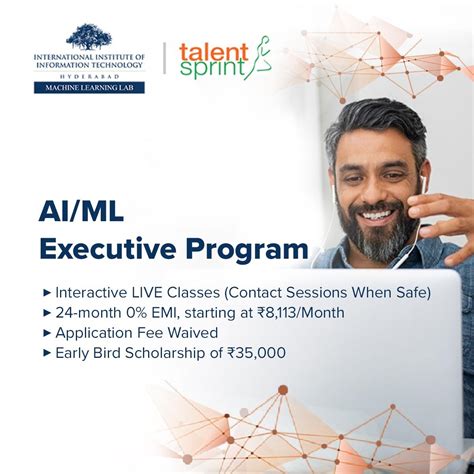 INTERNATIONAL INSTITUTE OF INFORMATION TECHNOLOGY
HYDERABAD
MACHINE LEARNING LAB

talent sprint

AI/ML
Executive Program

▸ Interactive LIVE Classes (Contact Sessions When Safe)
▸ 24-month 0% EMI, starting at ₹8,113/Month
▸ Application Fee Waived
▸ Early Bird Scholarship of ₹35,000